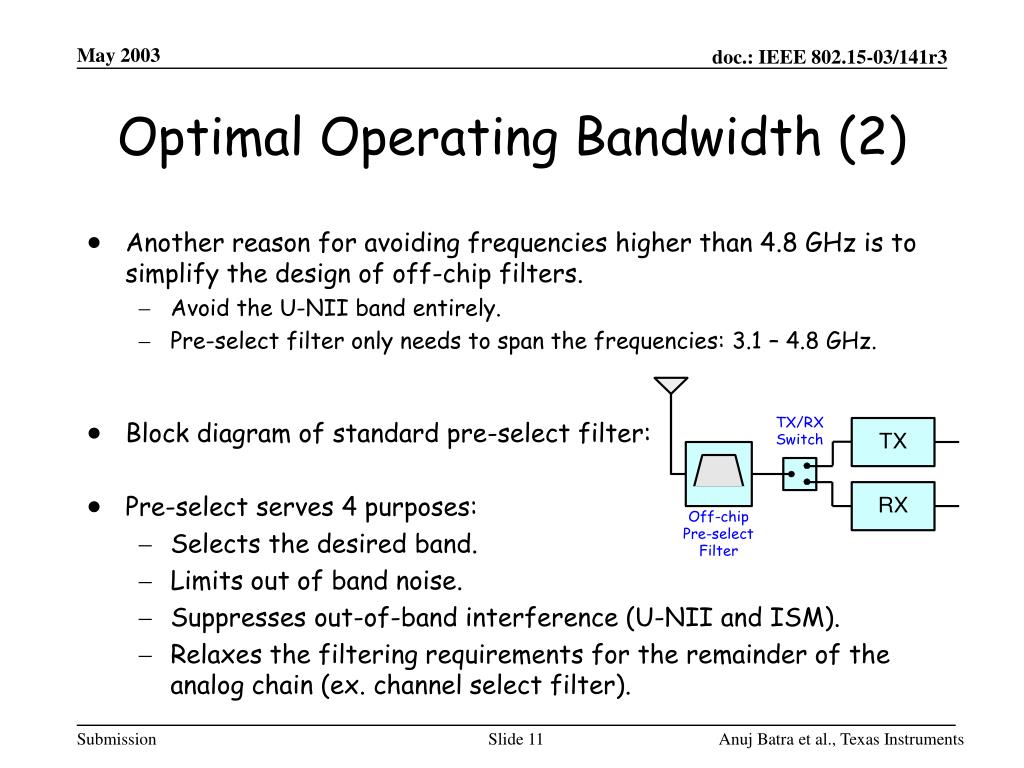 May 2003

doc.: IEEE 802.15-03/141r3

Optimal Operating Bandwidth (2)

• Another reason for avoiding frequencies higher than 4.8 GHz is to simplify the design of off-chip filters.
– Avoid the U-NII band entirely.
– Pre-select filter only needs to span the frequencies: 3.1 – 4.8 GHz.

• Block diagram of standard pre-select filter:

TX/RX Switch

TX

RX

Off-chip Pre-select Filter

• Pre-select serves 4 purposes:
– Selects the desired band.
– Limits out of band noise.
– Suppresses out-of-band interference (U-NII and ISM).
– Relaxes the filtering requirements for the remainder of the analog chain (ex. channel select filter).

Submission

Slide 11

Anuj Batra et al., Texas Instruments